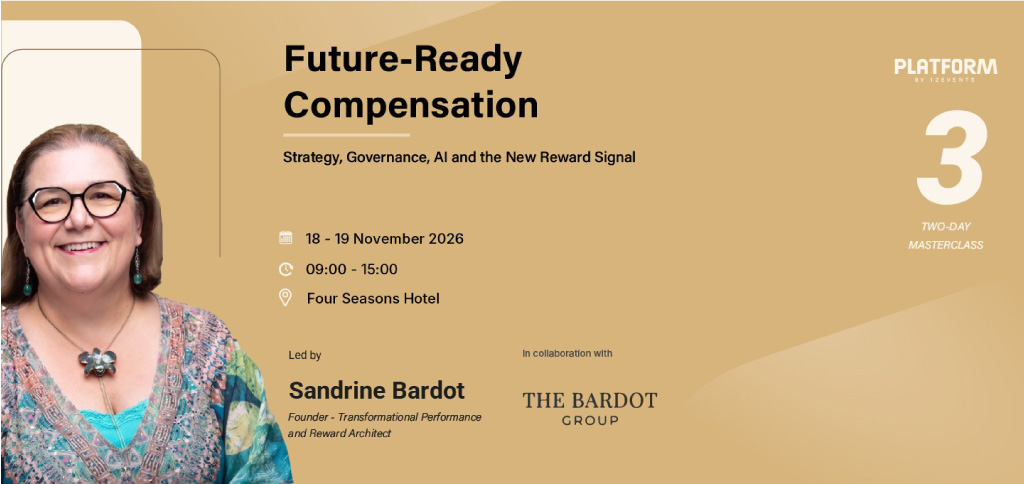 Future-Ready Compensation

Strategy, Governance, AI and the New Reward Signal

18 - 19 November 2026

09:00 - 15:00

Four Seasons Hotel

Led by

Sandrine Bardot

Founder - Transformational Performance and Reward Architect

In collaboration with

THE BARDOT GROUP

PLATFORM BY 12EVENTS

3

TWO-DAY MASTERCLASS